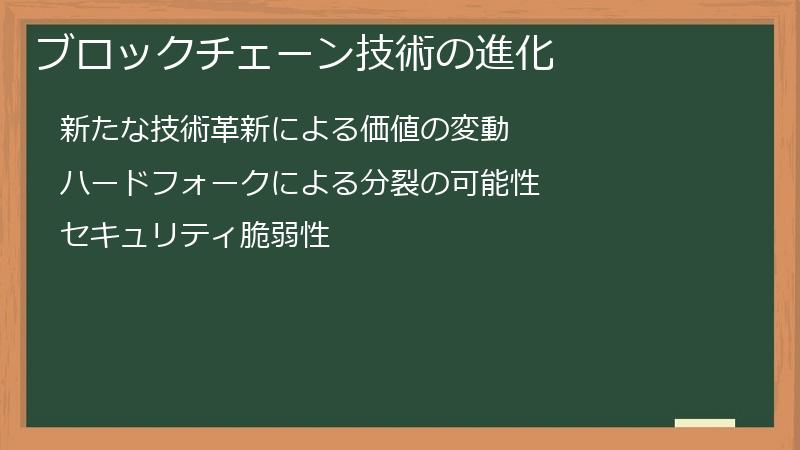 ブロックチェーン技術の進化

新たな技術革新による価値の変動

ハードフォークによる分裂の可能性

セキュリティ脆弱性